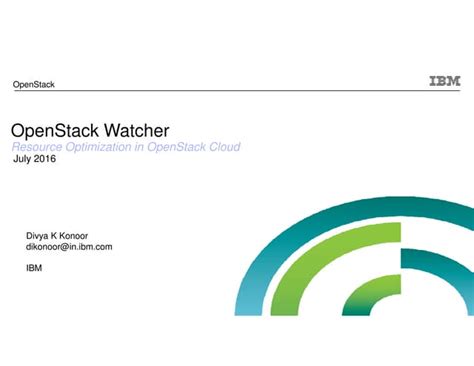 OpenStack

IBM

OpenStack Watcher
Resource Optimization in OpenStack Cloud
July 2016

Divya K Konoor
dikonoor@in.ibm.com

IBM